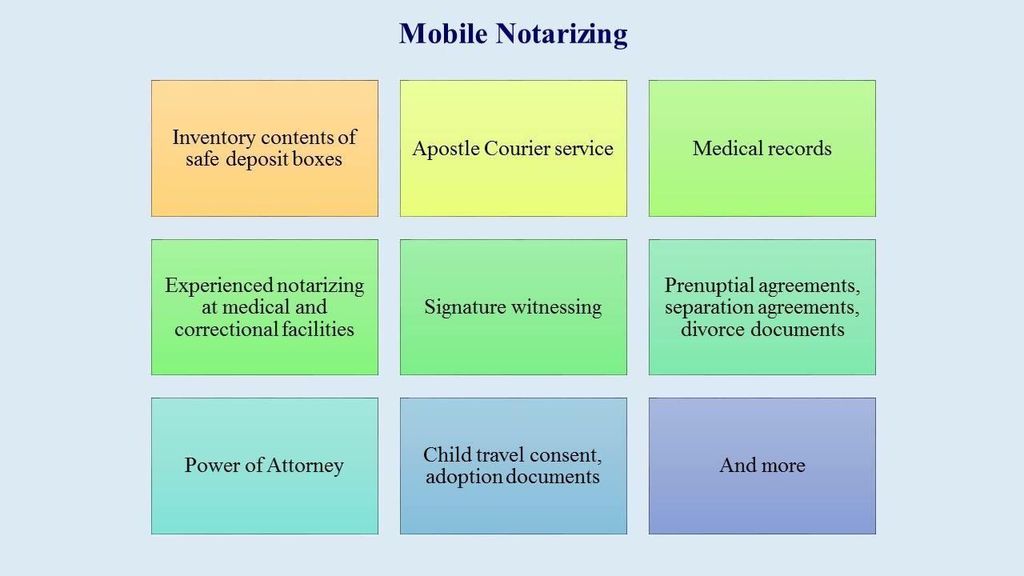 Mobile Notarizing

Inventory contents of safe deposit boxes

Apostle Courier service

Medical records

Experienced notarizing at medical and correctional facilities

Signature witnessing

Prenuptial agreements, separation agreements, divorce documents

Power of Attorney

Child travel consent, adoption documents

And more